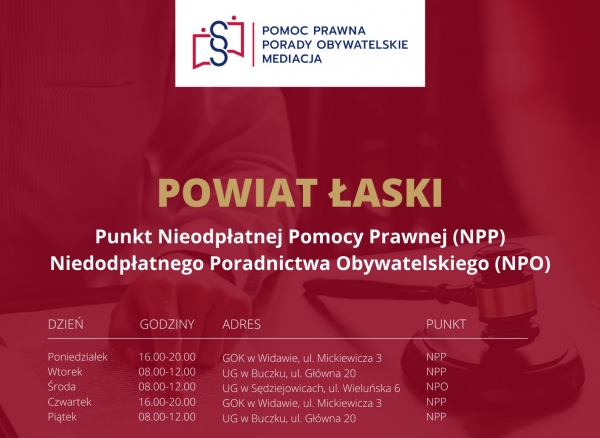 POMOC PRAWNA
PORADY OBYWATELSKIE
MEDIACJA

POWIAT ŁASKI

Punkt Nieodpłatnej Pomocy Prawnej (NPP)
Niedodpłatnego Poradnictwa Obywatelskiego (NPO)

| DZIEŃ | GODZINY | ADRES | PUNKT |
|---|---|---|---|
| Poniedziałek | 16.00-20.00 | GOK w Widawie, ul. Mickiewicza 3 | NPP |
| Wtorek | 08.00-12.00 | UG w Buczku, ul. Główna 20 | NPP |
| Środa | 08.00-12.00 | UG w Sędziejowicach, ul. Wieluńska 6 | NPO |
| Czwartek | 16.00-20.00 | GOK w Widawie, ul. Mickiewicza 3 | NPP |
| Piątek | 08.00-12.00 | UG w Buczku, ul. Główna 20 | NPP |